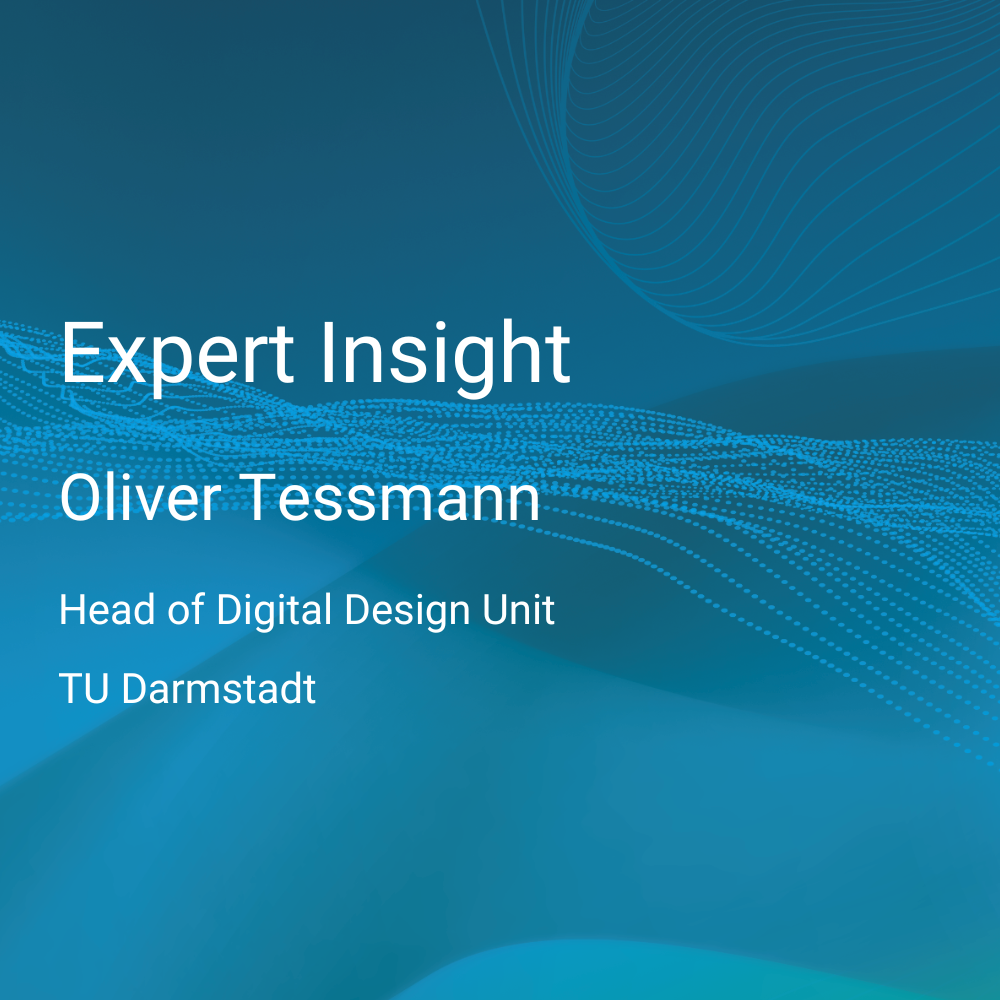 Expert Insight

Oliver Tessmann

Head of Digital Design Unit

TU Darmstadt